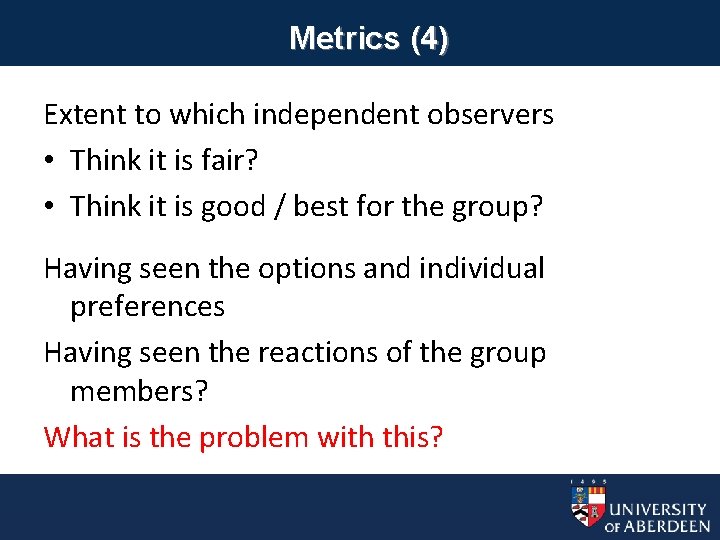 Metrics (4)

Extent to which independent observers

• Think it is fair?
• Think it is good / best for the group?

Having seen the options and individual preferences

Having seen the reactions of the group members?

What is the problem with this?

1495
UNIVERSITY OF ABERDEEN